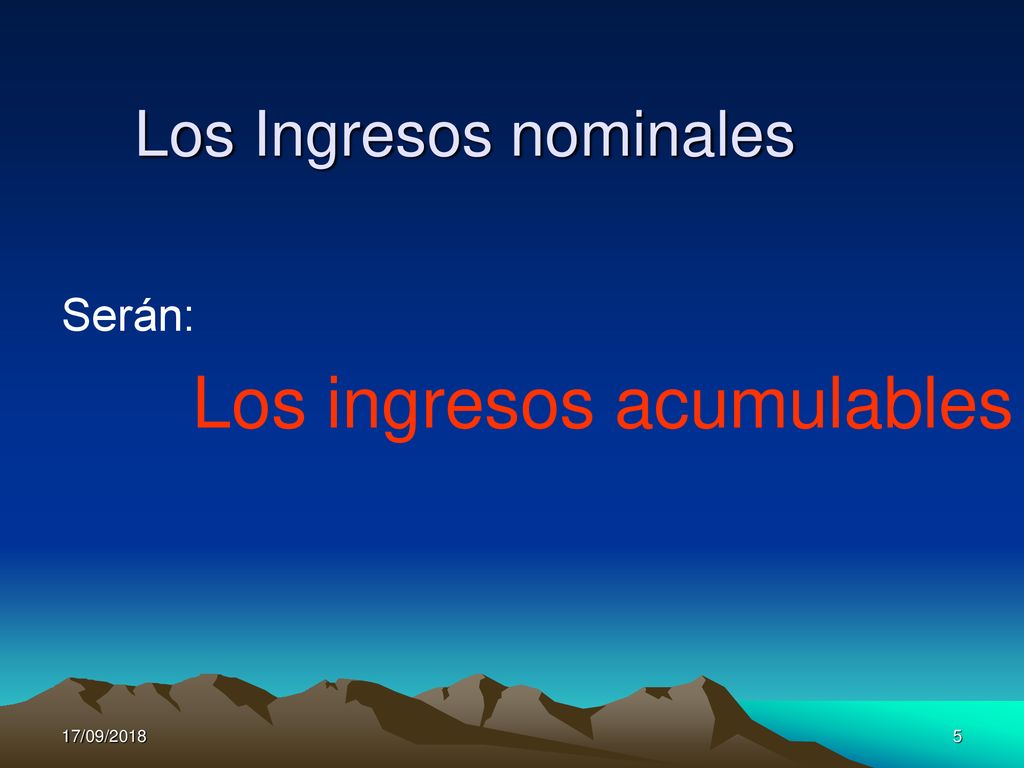 Los Ingresos nominales

Serán:

Los ingresos acumulables

17/09/2018

5